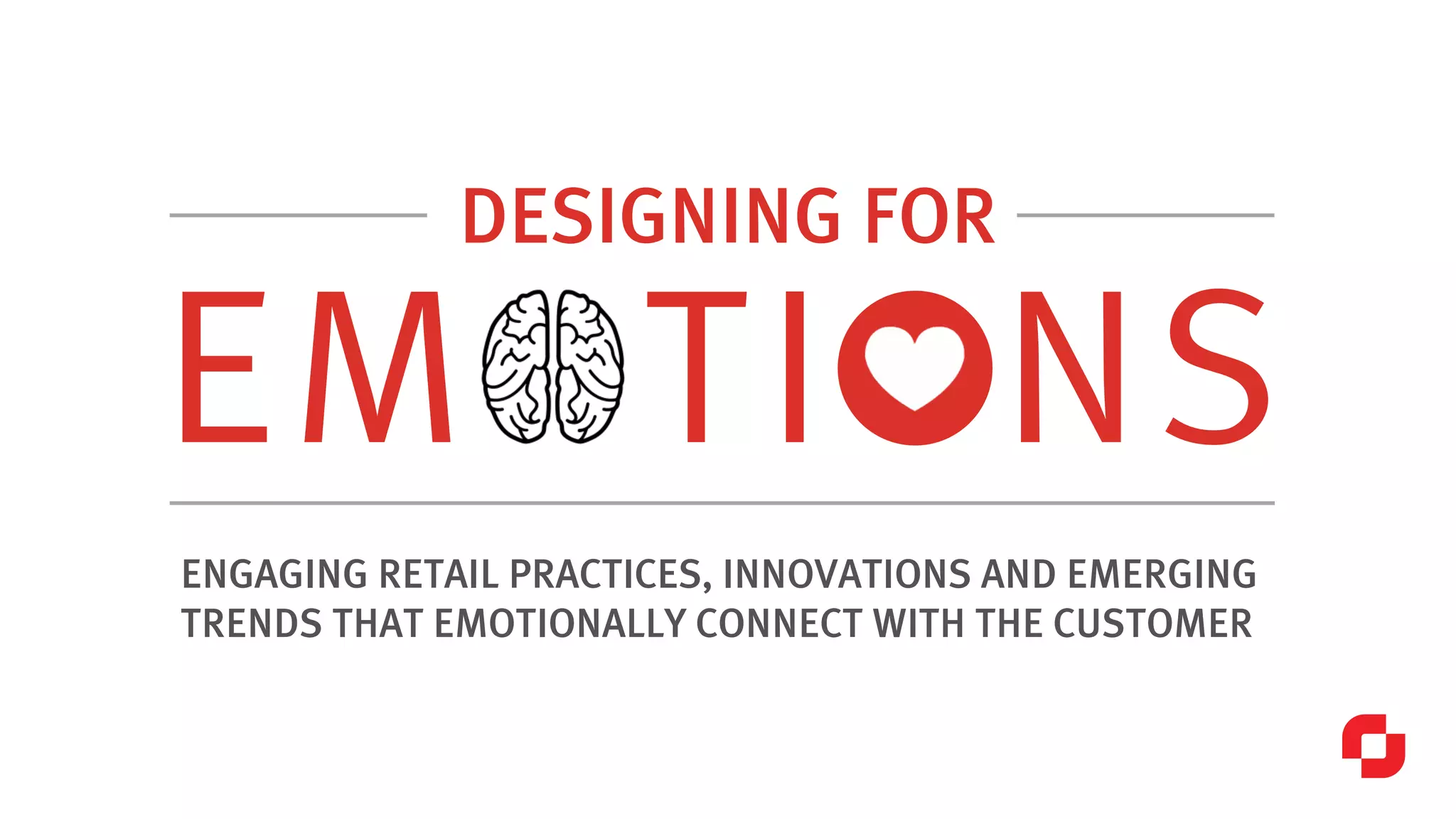 DESIGNING FOR

EMOTIONS

ENGAGING RETAIL PRACTICES, INNOVATIONS AND EMERGING TRENDS THAT EMOTIONALLY CONNECT WITH THE CUSTOMER